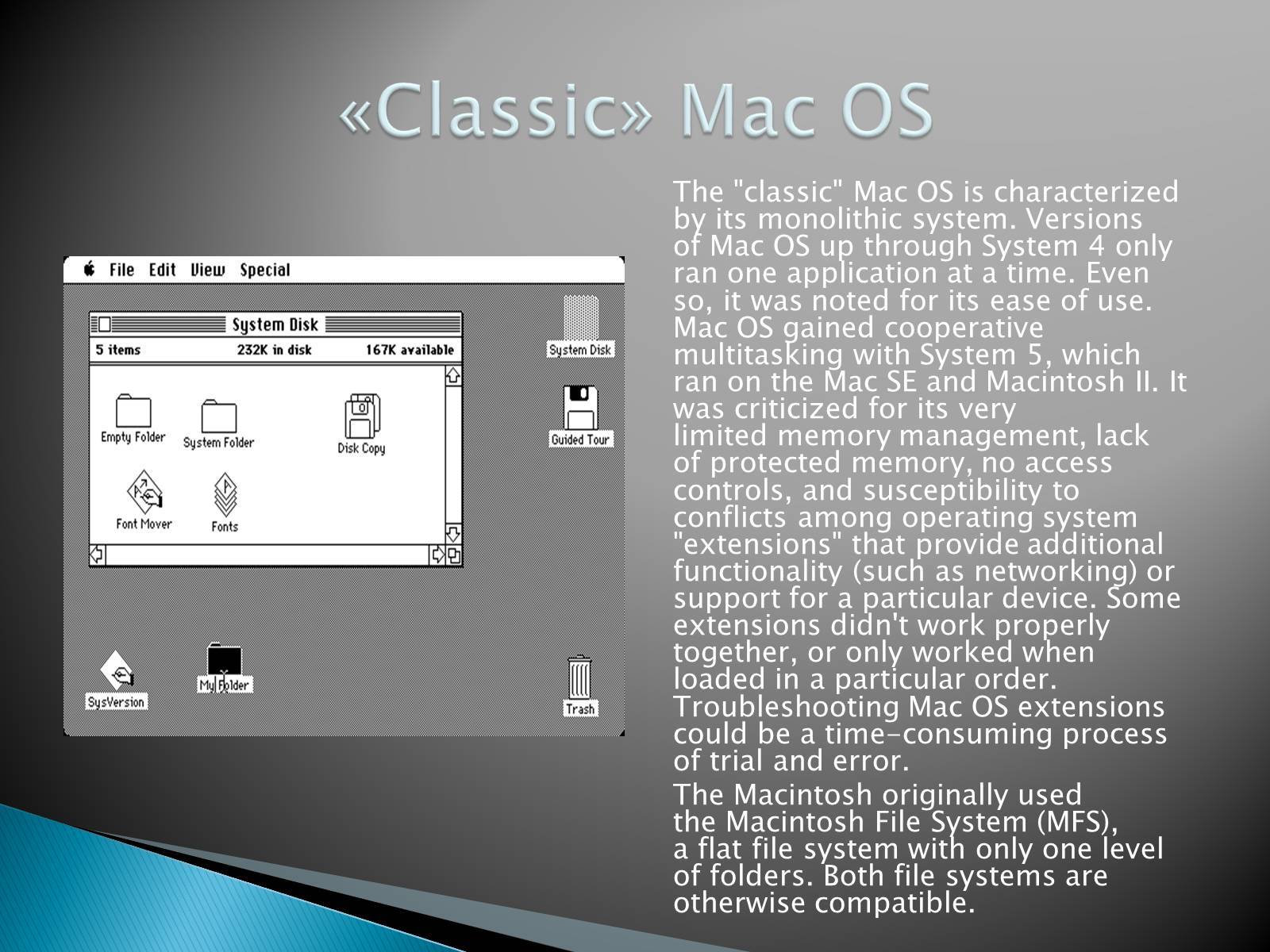 «Classic» Mac OS

File Edit View Special

System Disk

5 items 232K in disk 167K available

Empty Folder

System Folder

Disk Copy

Font Mover

Fonts

System Disk

Guided Tour

SysVersion

My Folder

Trash

The "classic" Mac OS is characterized by its monolithic system. Versions of Mac OS up through System 4 only ran one application at a time. Even so, it was noted for its ease of use. Mac OS gained cooperative multitasking with System 5, which ran on the Mac SE and Macintosh II. It was criticized for its very limited memory management, lack of protected memory, no access controls, and susceptibility to conflicts among operating system "extensions" that provide additional functionality (such as networking) or support for a particular device. Some extensions didn't work properly together, or only worked when loaded in a particular order. Troubleshooting Mac OS extensions could be a time-consuming process of trial and error.

The Macintosh originally used the Macintosh File System (MFS), a flat file system with only one level of folders. Both file systems are otherwise compatible.